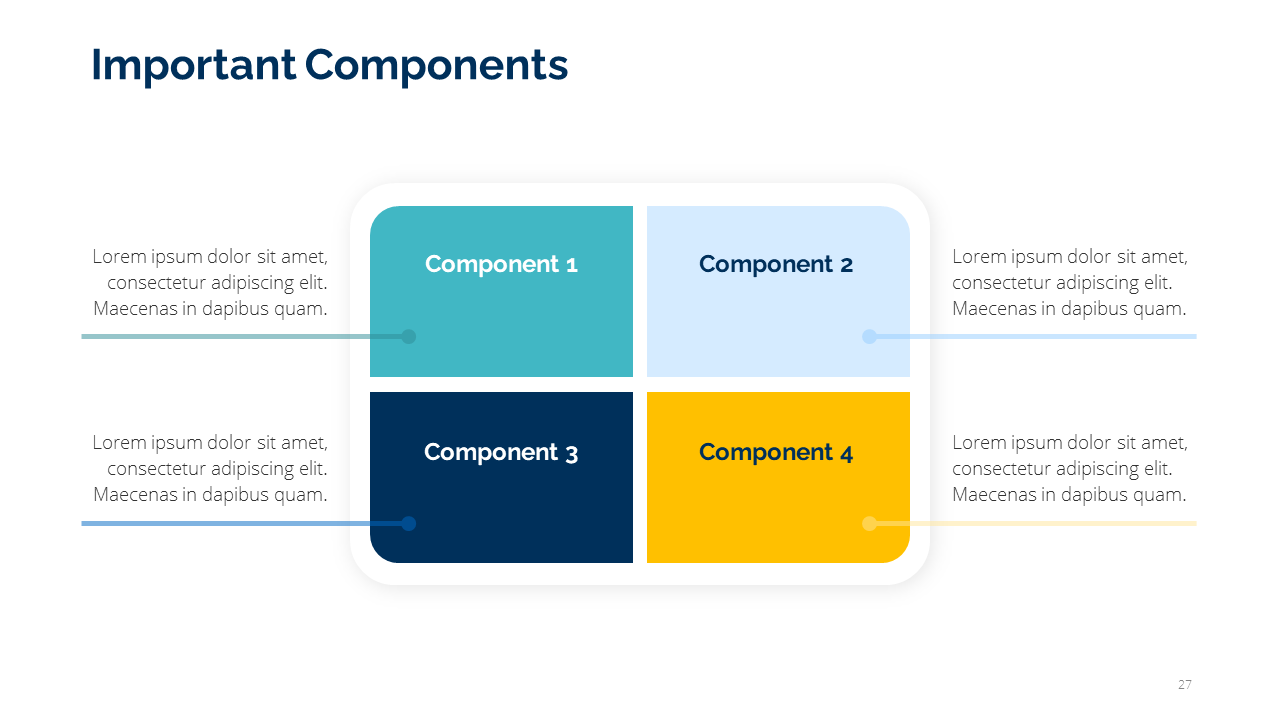 Important Components

Lorem ipsum dolor sit amet, consectetur adipiscing elit. Maecenas in dapibus quam.

Component 1

Component 2

Lorem ipsum dolor sit amet, consectetur adipiscing elit. Maecenas in dapibus quam.

Lorem ipsum dolor sit amet, consectetur adipiscing elit. Maecenas in dapibus quam.

Component 3

Component 4

Lorem ipsum dolor sit amet, consectetur adipiscing elit. Maecenas in dapibus quam.

27